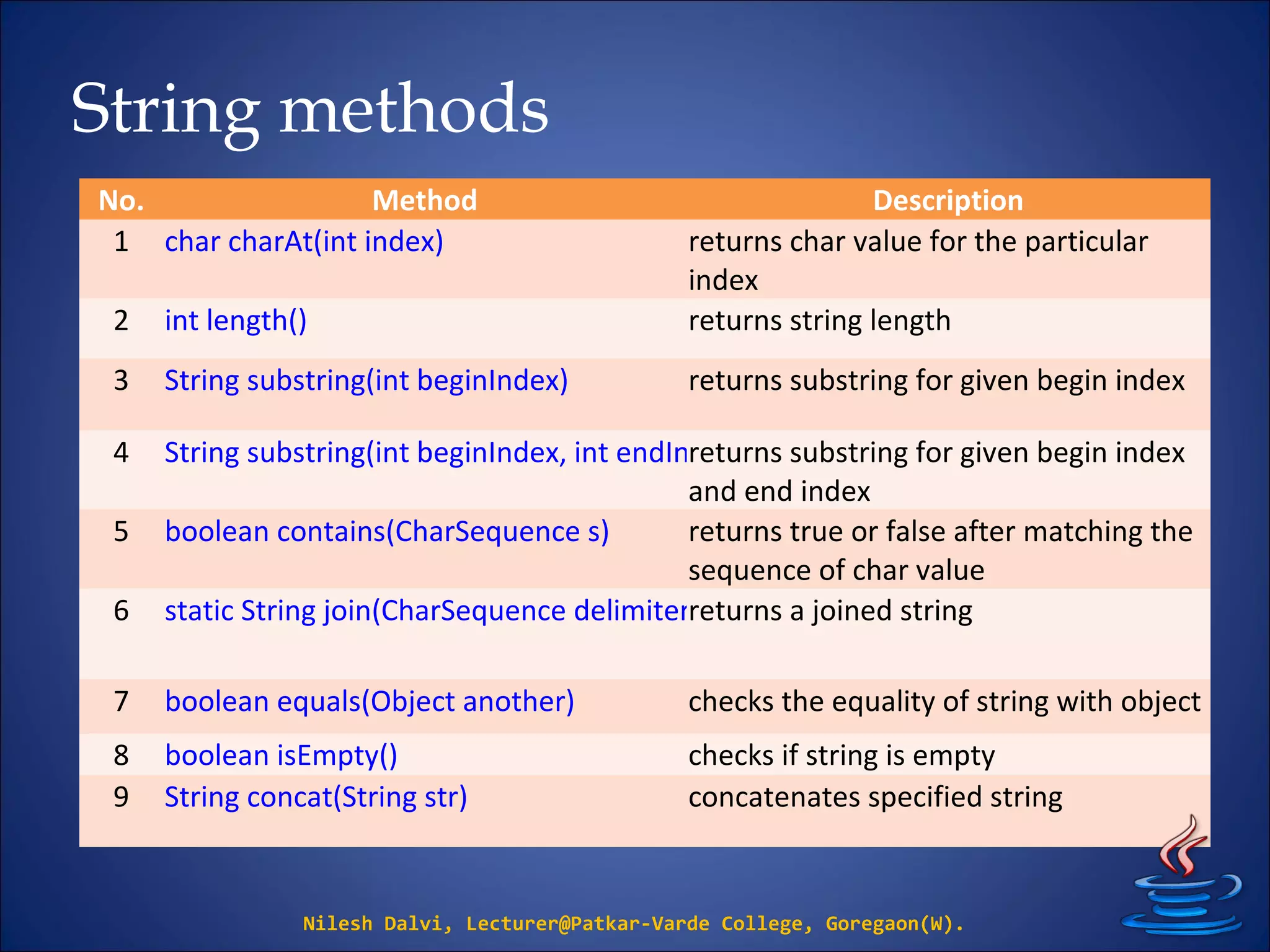 String methods

| No. | Method | Description |
|---|---|---|
| 1 | char charAt(int index) | returns char value for the particular index |
| 2 | int length() | returns string length |
| 3 | String substring(int beginIndex) | returns substring for given begin index |
| 4 | String substring(int beginIndex, int endIn | returns substring for given begin index and end index |
| 5 | boolean contains(CharSequence s) | returns true or false after matching the sequence of char value |
| 6 | static String join(CharSequence delimiter | returns a joined string |
| 7 | boolean equals(Object another) | checks the equality of string with object |
| 8 | boolean isEmpty() | checks if string is empty |
| 9 | String concat(String str) | concatenates specified string |

Nilesh Dalvi, Lecturer@Patkar-Varde College, Goregaon(W).